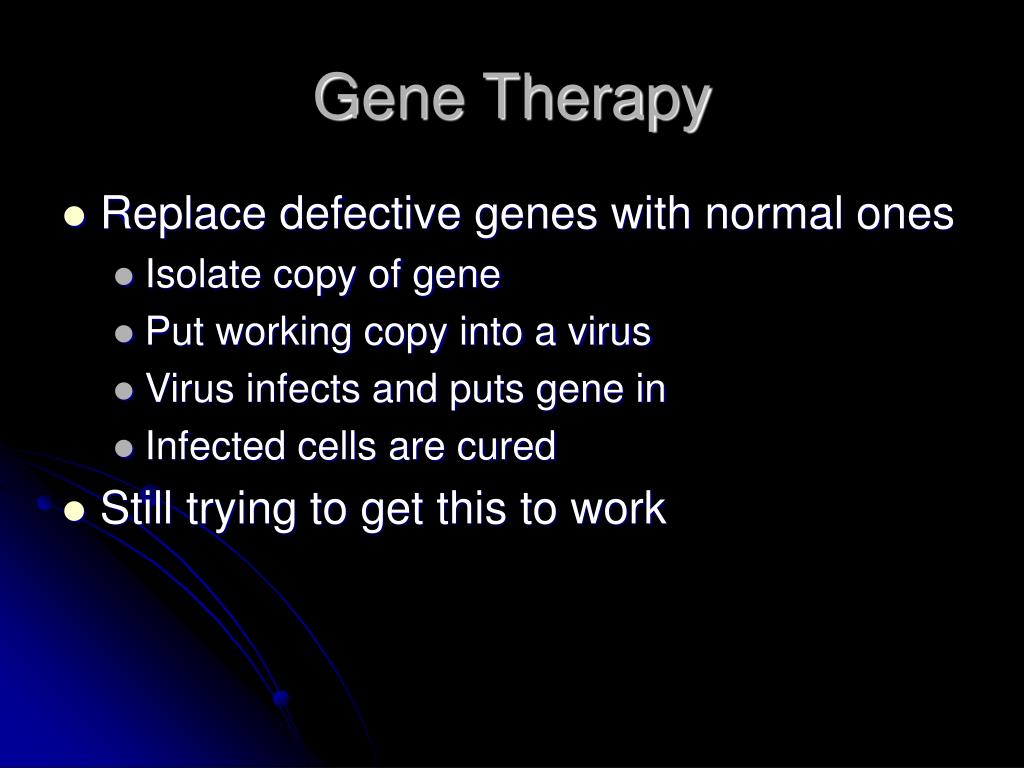 Gene Therapy

- Replace defective genes with normal ones
  - Isolate copy of gene
  - Put working copy into a virus
  - Virus infects and puts gene in
  - Infected cells are cured
- Still trying to get this to work